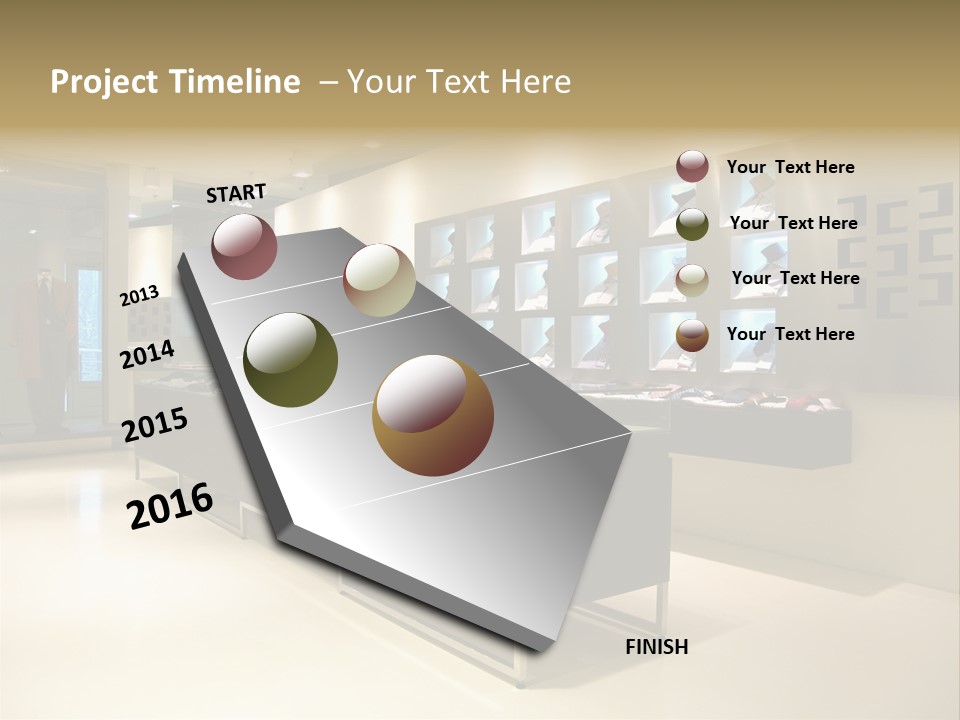 Project Timeline – Your Text Here

START

2013

2014

2015

2016

FINISH

Your Text Here

Your Text Here

Your Text Here

Your Text Here